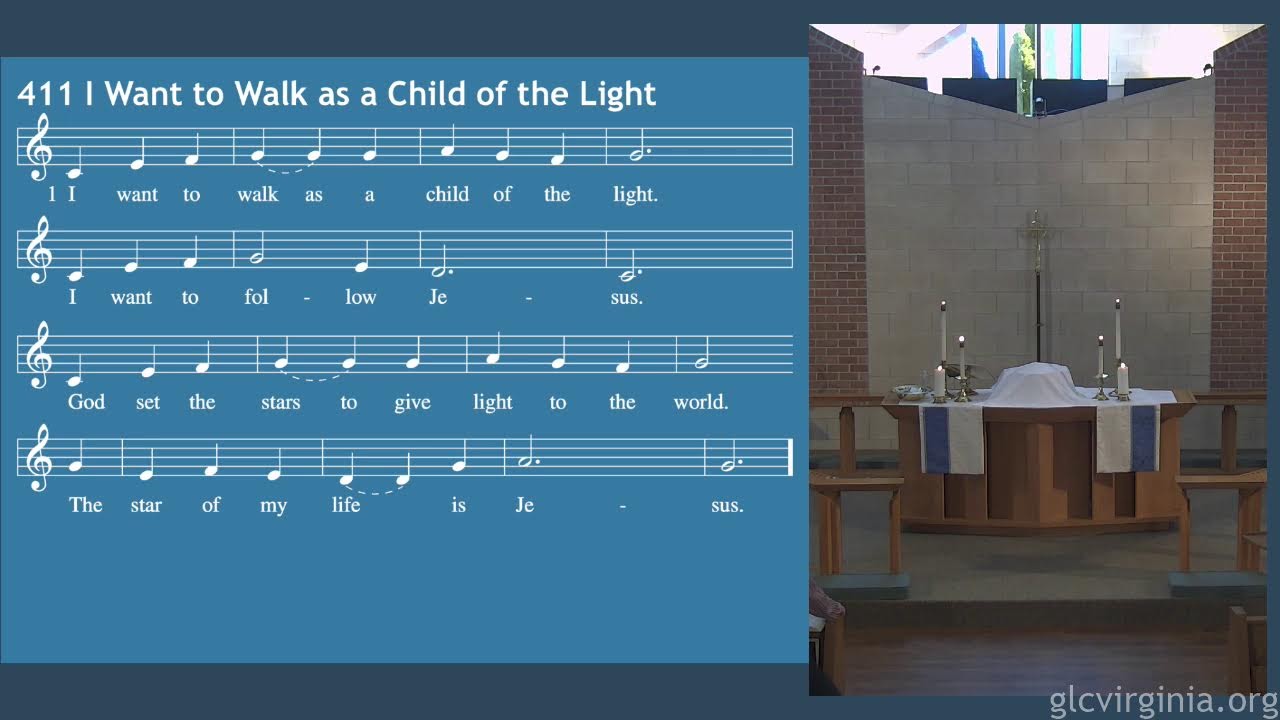 411 I Want to Walk as a Child of the Light

1 I want to walk as a child of the light.

I want to fol - low Je - sus.

God set the stars to give light to the world.

The star of my life is Je - sus.

glcvirginia.org